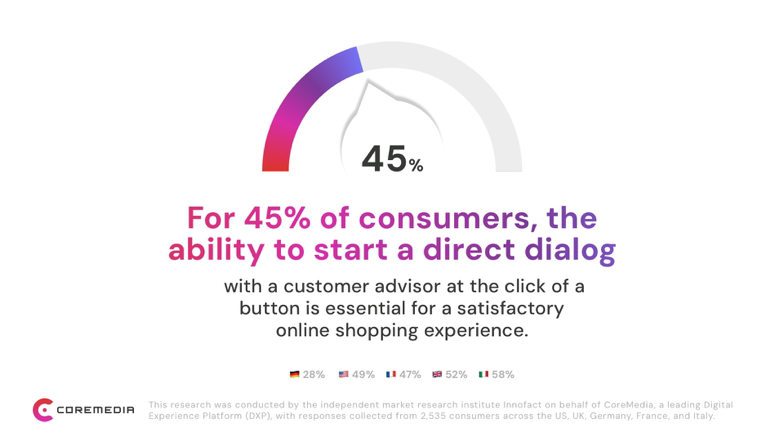 45%

For 45% of consumers, the ability to start a direct dialog

with a customer advisor at the click of a button is essential for a satisfactory online shopping experience.

28% 49% 47% 52% 58%

COREMEDIA

This research was conducted by the independent market research institute Innofact on behalf of CoreMedia, a leading Digital Experience Platform (DXP), with responses collected from 2,535 consumers across the US, UK, Germany, France, and Italy.